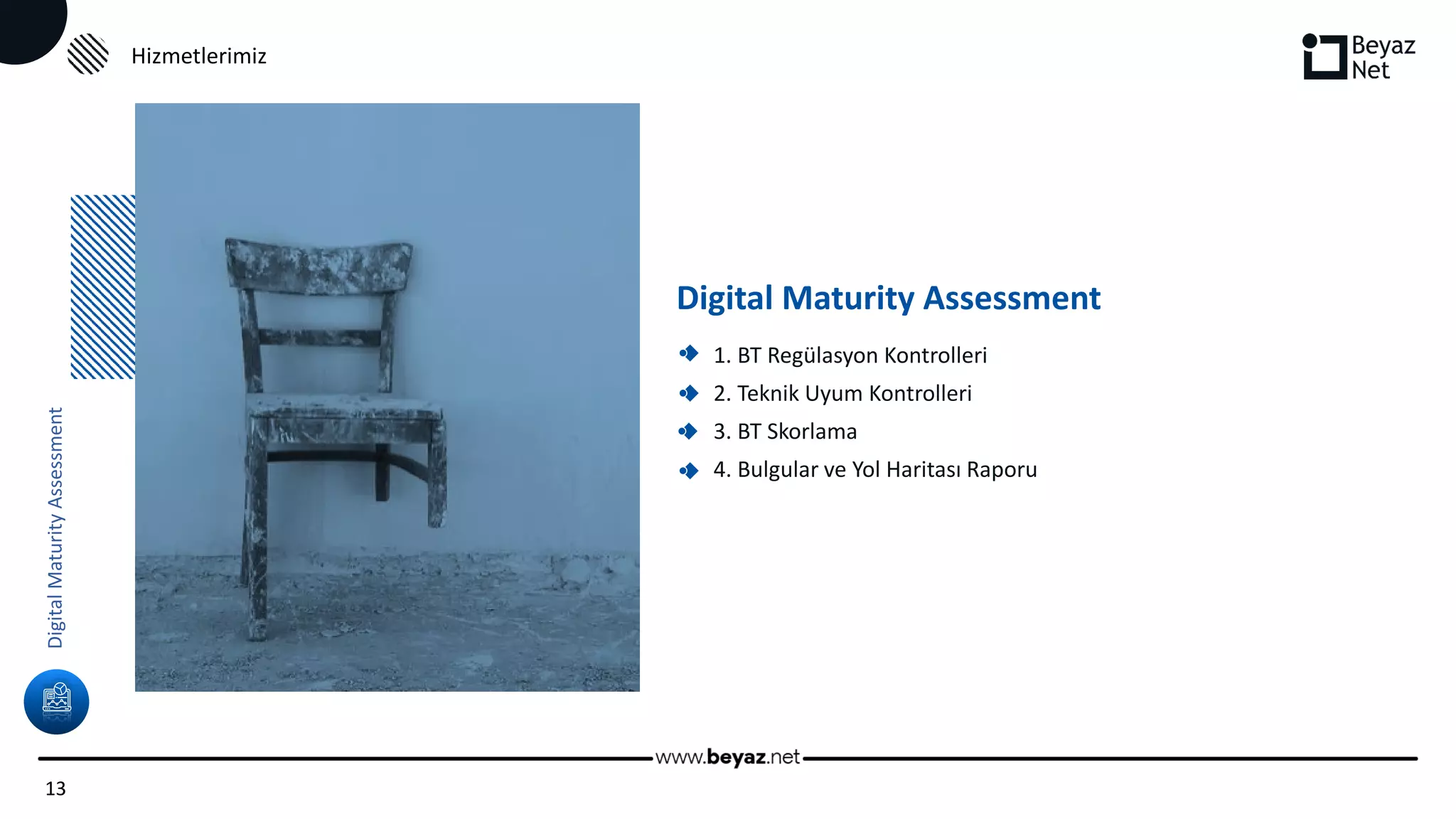 Hizmetlerimiz

Beyaz Net

Digital Maturity Assessment

Digital Maturity Assessment

1. BT Regülasyon Kontrolleri
2. Teknik Uyum Kontrolleri
3. BT Skorlama
4. Bulgular ve Yol Haritası Raporu

www.beyaz.net

13